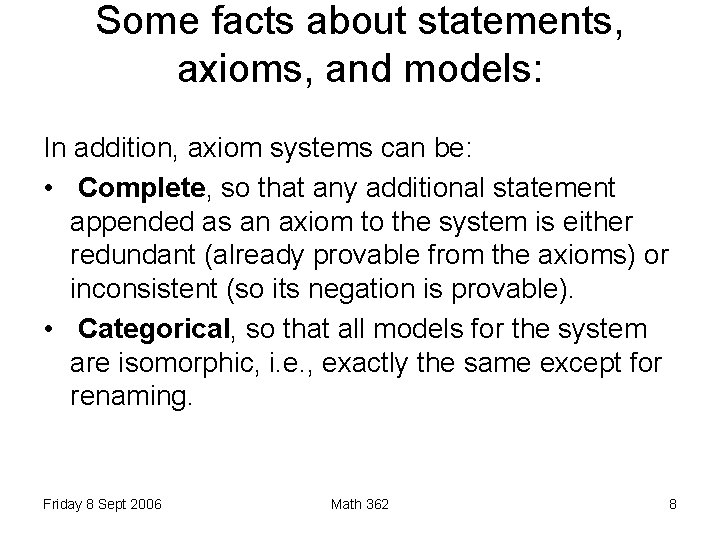 Some facts about statements, axioms, and models:

In addition, axiom systems can be:

• Complete, so that any additional statement appended as an axiom to the system is either redundant (already provable from the axioms) or inconsistent (so its negation is provable).

• Categorical, so that all models for the system are isomorphic, i.e., exactly the same except for renaming.

Friday 8 Sept 2006

Math 362

8